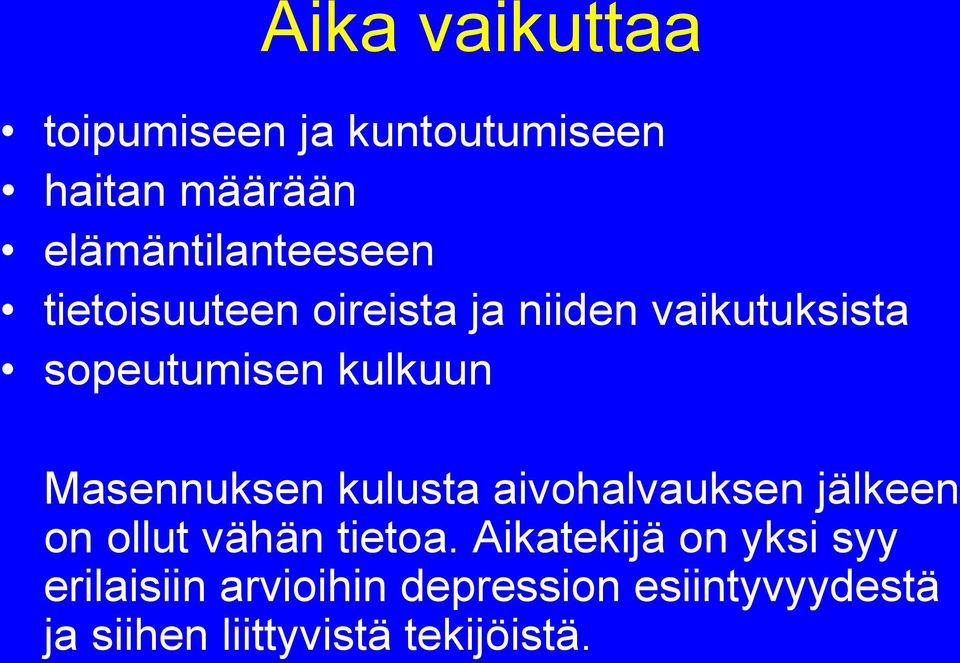 Aika vaikuttaa

• toipumiseen ja kuntoutumiseen
• haitan määrään
• elämäntilanteeseen
• tietoisuuteen oireista ja niiden vaikutuksista
• sopeutumisen kulkuun

Masennuksen kulusta aivohalvauksen jälkeen on ollut vähän tietoa. Aikatekijä on yksi syy erilaisiin arvioihin depression esiintyvyydestä ja siihen liittyvistä tekijöistä.